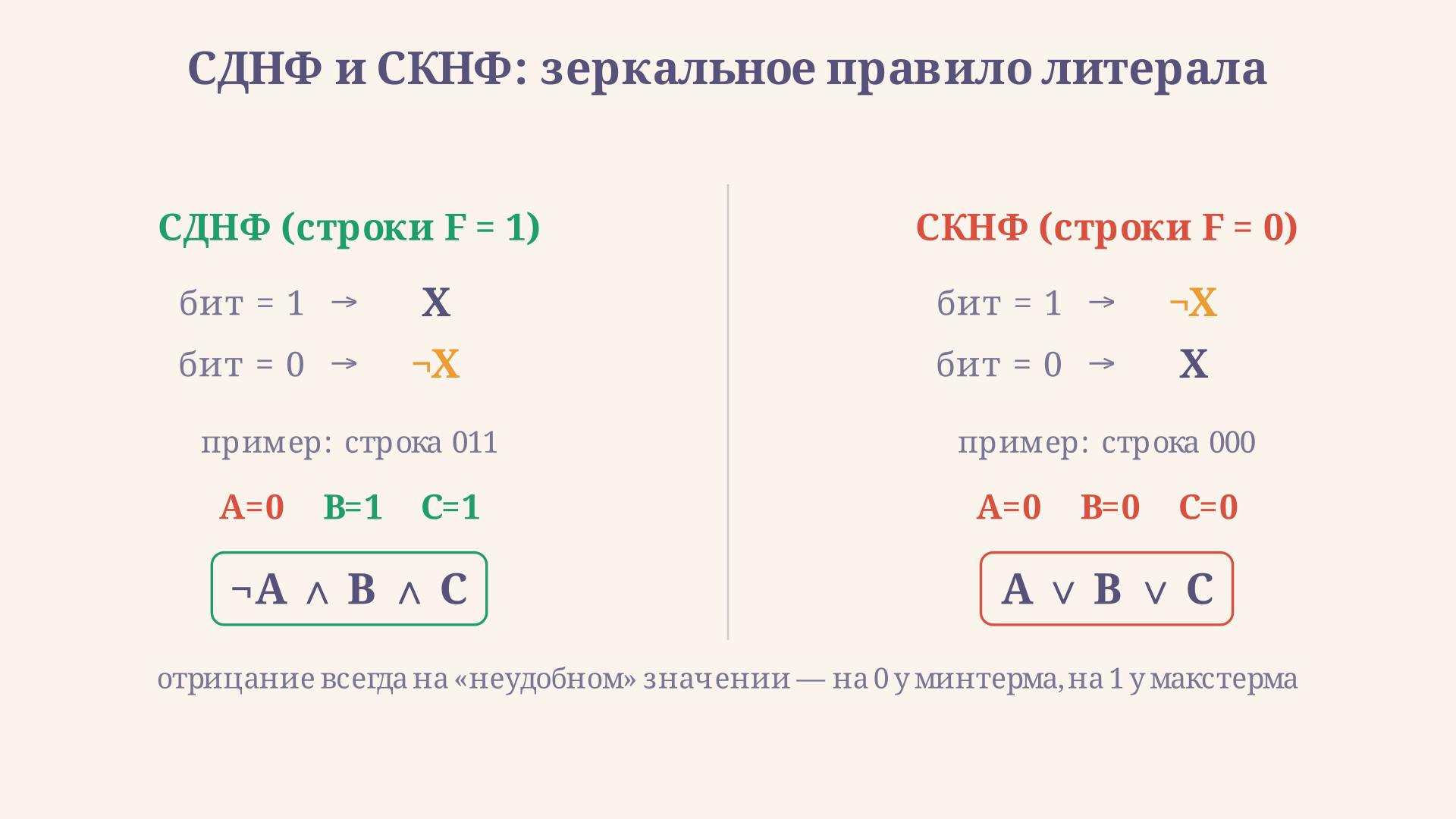 СДНФ и СКНФ: зеркальное правило литерала

СДНФ (строки F = 1)

бит = 1 → X

бит = 0 → ¬X

пример: строка 011

A=0 B=1 C=1

$\neg A \wedge B \wedge C$

СКНФ (строки F = 0)

бит = 1 → ¬X

бит = 0 → X

пример: строка 000

A=0 B=0 C=0

$A \vee B \vee C$

отрицание всегда на «неудобном» значении — на 0 у минтерма, на 1 у макстерма